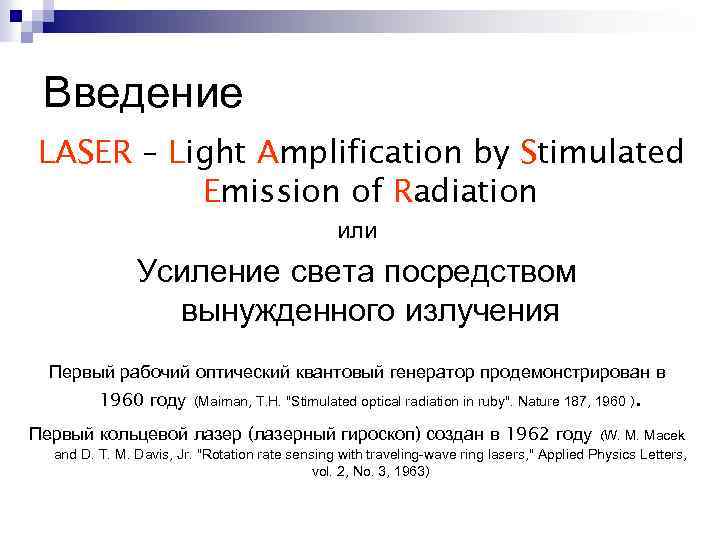 Введение

LASER – Light Amplification by Stimulated Emission of Radiation

или

Усиление света посредством вынужденного излучения

Первый рабочий оптический квантовый генератор продемонстрирован в 1960 году (Maiman, T.H. "Stimulated optical radiation in ruby". Nature 187, 1960 ).

Первый кольцевой лазер (лазерный гироскоп) создан в 1962 году (W. M. Macek and D. T. M. Davis, Jr. "Rotation rate sensing with traveling-wave ring lasers," Applied Physics Letters, vol. 2, No. 3, 1963)